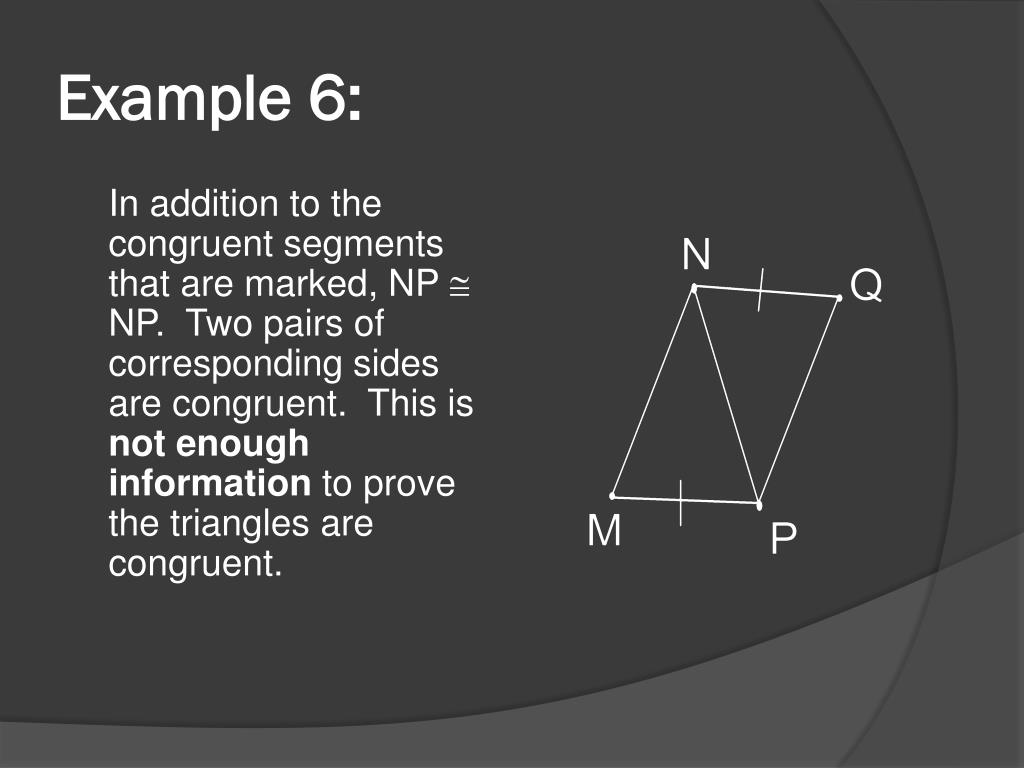 Example 6:

In addition to the congruent segments that are marked, NP $\cong$ NP.  Two pairs of corresponding sides are congruent.  This is **not enough information** to prove the triangles are congruent.

N

Q

M

P